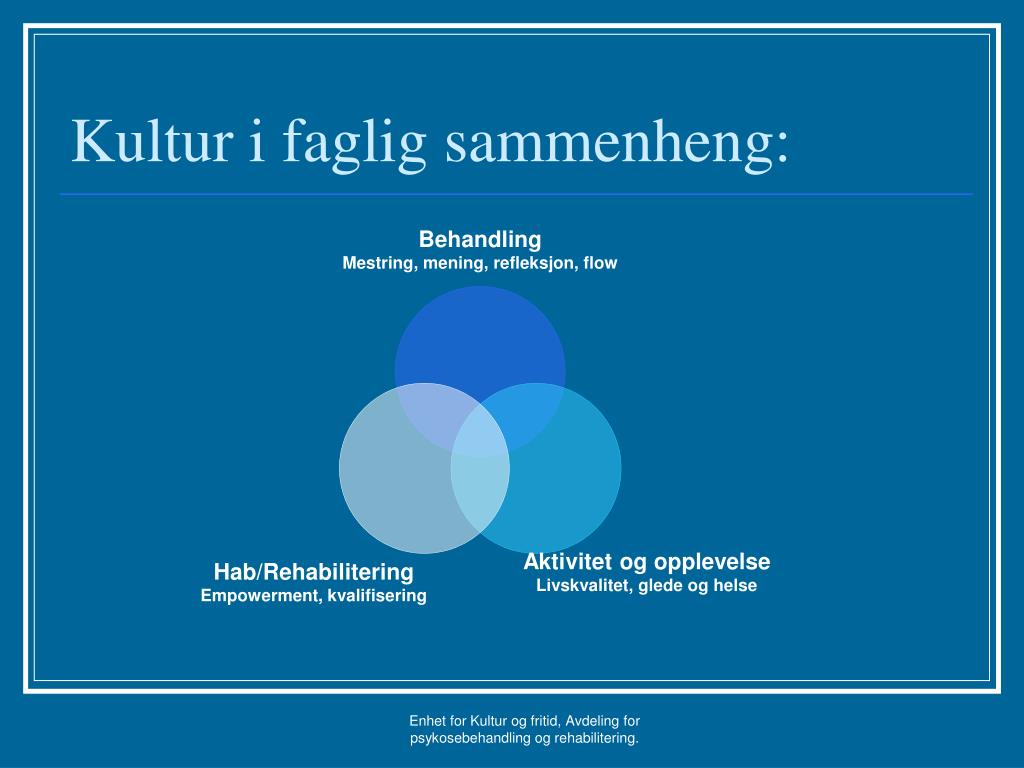 Kultur i faglig sammenheng:

Behandling
Mestring, mening, refleksjon, flow

Hab/Rehabilitering
Empowerment, kvalifisering

Aktivitet og opplevelse
Livskvalitet, glede og helse

Enhet for Kultur og fritid, Avdeling for psykosebehandling og rehabilitering.